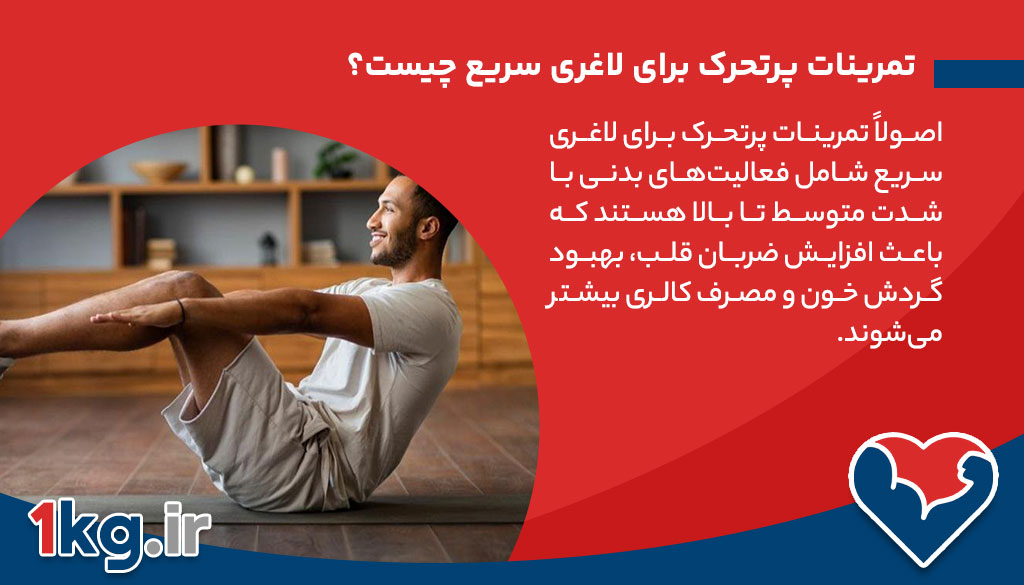 تمرینات پرتحرک برای لاغری سریع چیست؟

اصولاً تمرینات پرتحرک برای لاغری سریع شامل فعالیت‌های بدنی با شدت متوسط تا بالا هستند که باعث افزایش ضربان قلب، بهبود گردش خون و مصرف کالری بیشتر می‌شوند.

1kg.ir